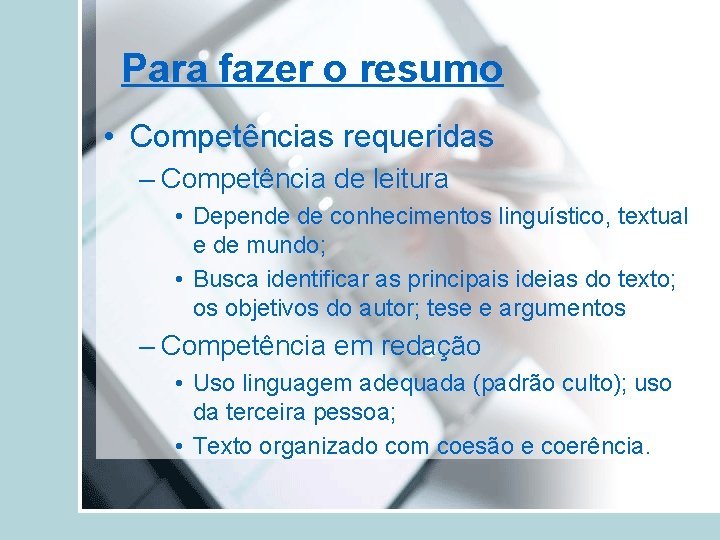 Para fazer o resumo

• Competências requeridas
– Competência de leitura
• Depende de conhecimentos linguístico, textual e de mundo;
• Busca identificar as principais ideias do texto; os objetivos do autor; tese e argumentos
– Competência em redação
• Uso linguagem adequada (padrão culto); uso da terceira pessoa;
• Texto organizado com coesão e coerência.